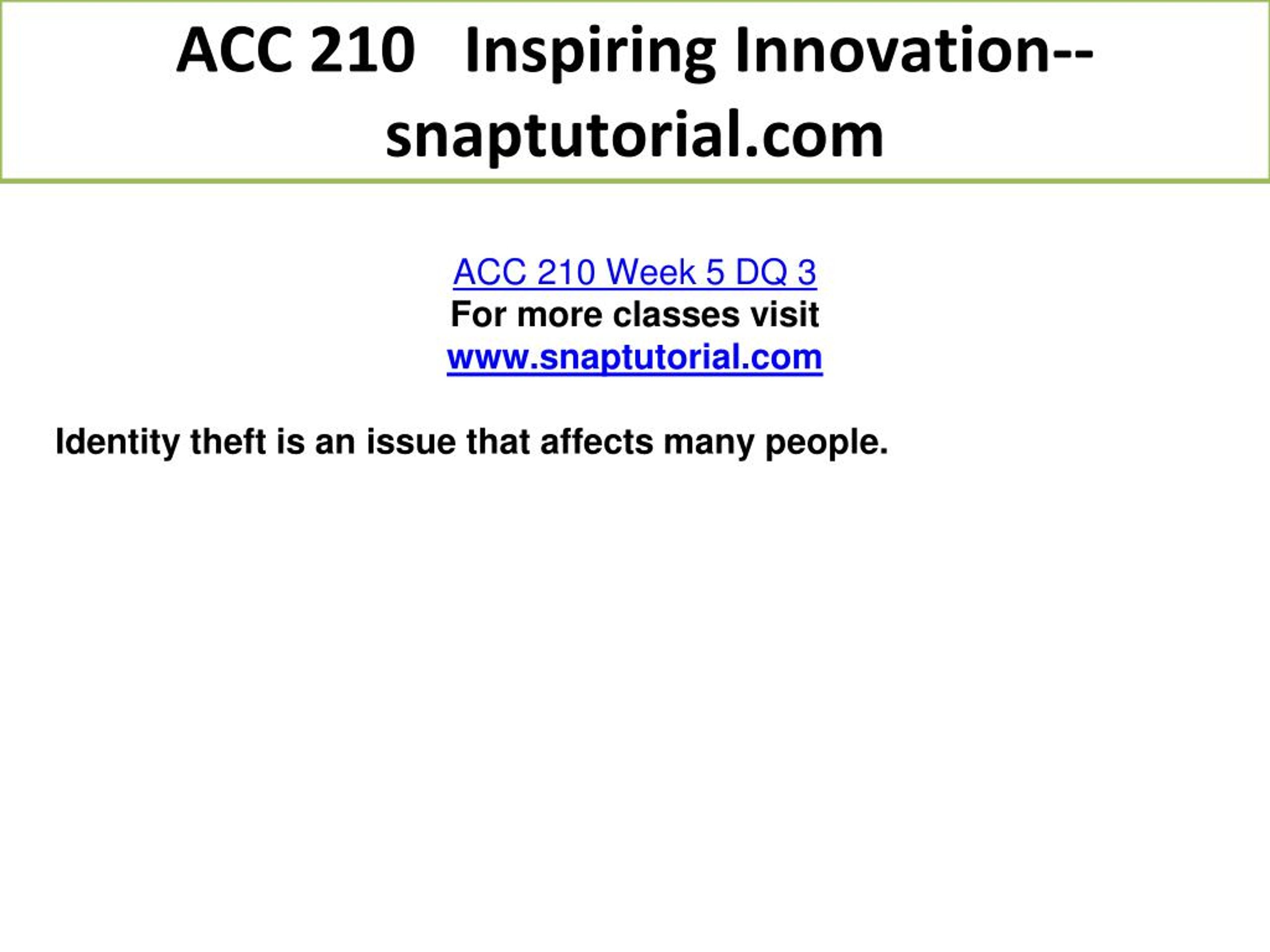 ACC 210 Inspiring Innovation--snaptutorial.com

ACC 210 Week 5 DQ 3
For more classes visit
www.snaptutorial.com

Identity theft is an issue that affects many people.